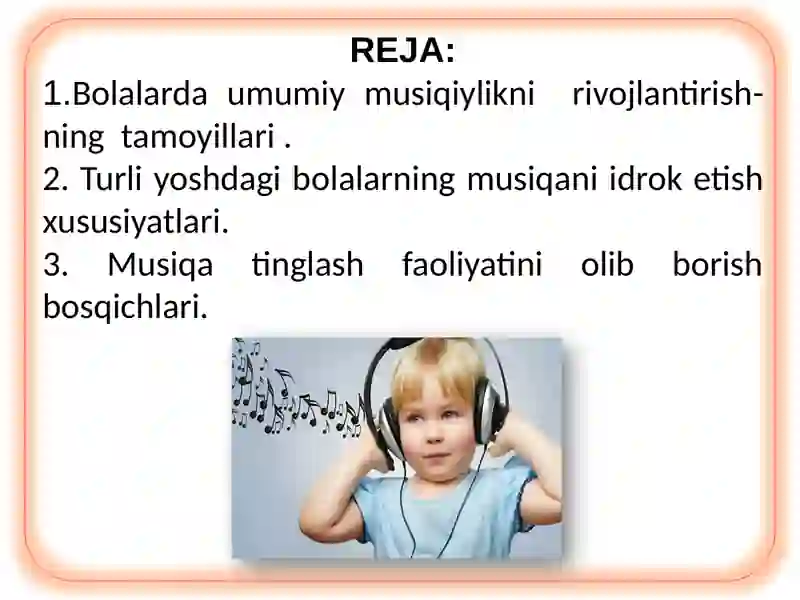 REJA:

1.Bolalarda umumiy musiqiylikni rivojlantirishning tamoyillari .

2. Turli yoshdagi bolalarning musiqani idrok etish xususiyatlari.

3. Musiqa tinglash faoliyatini olib borish bosqichlari.